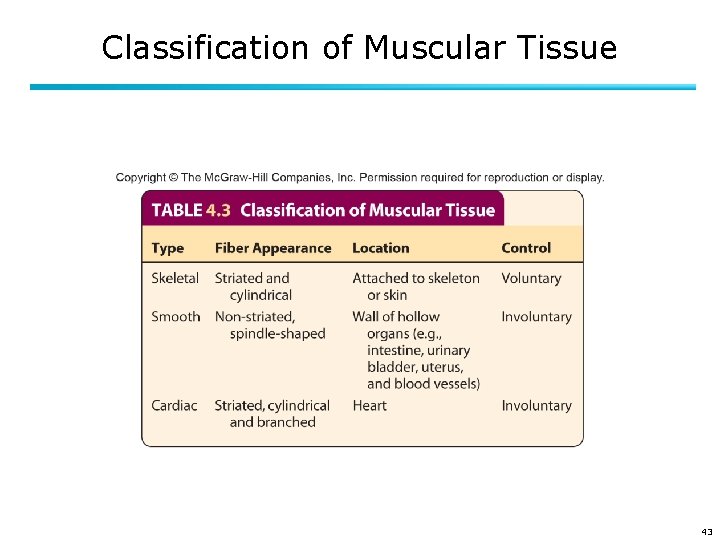 Classification of Muscular Tissue

Copyright © The McGraw-Hill Companies, Inc. Permission required for reproduction or display.

TABLE 4.3 Classification of Muscular Tissue

| Type | Fiber Appearance | Location | Control |
|---|---|---|---|
| Skeletal | Striated and cylindrical | Attached to skeleton or skin | Voluntary |
| Smooth | Non-striated, spindle-shaped | Wall of hollow organs (e.g., intestine, urinary bladder, uterus, and blood vessels) | Involuntary |
| Cardiac | Striated, cylindrical and branched | Heart | Involuntary |

43